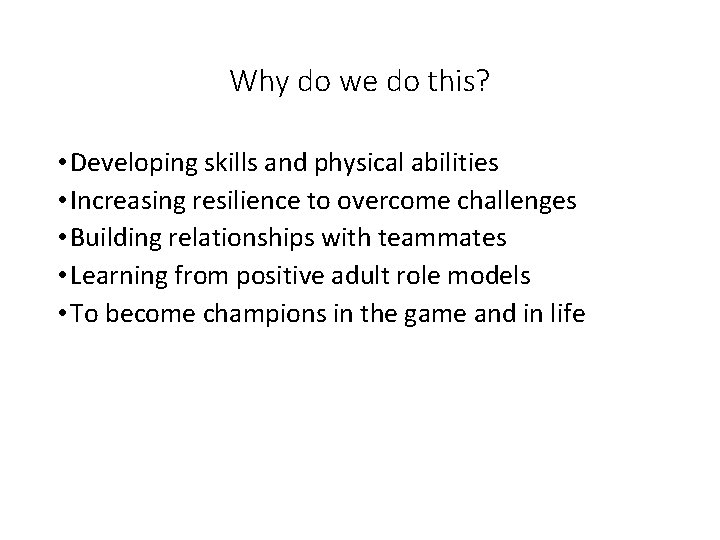 Why do we do this?

• Developing skills and physical abilities
• Increasing resilience to overcome challenges
• Building relationships with teammates
• Learning from positive adult role models
• To become champions in the game and in life